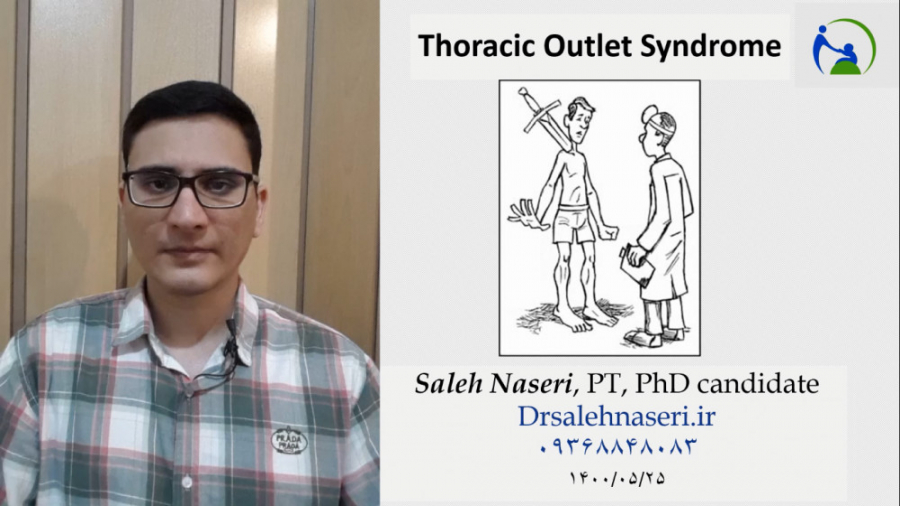 Thoracic Outlet Syndrome

PRADA PRADA

Saleh Naseri, PT, PhD candidate
Drsalehnaseri.ir
۰۹۳۶۸۸۴۸۰۸۳
۱۴۰۰/۰۵/۲۵